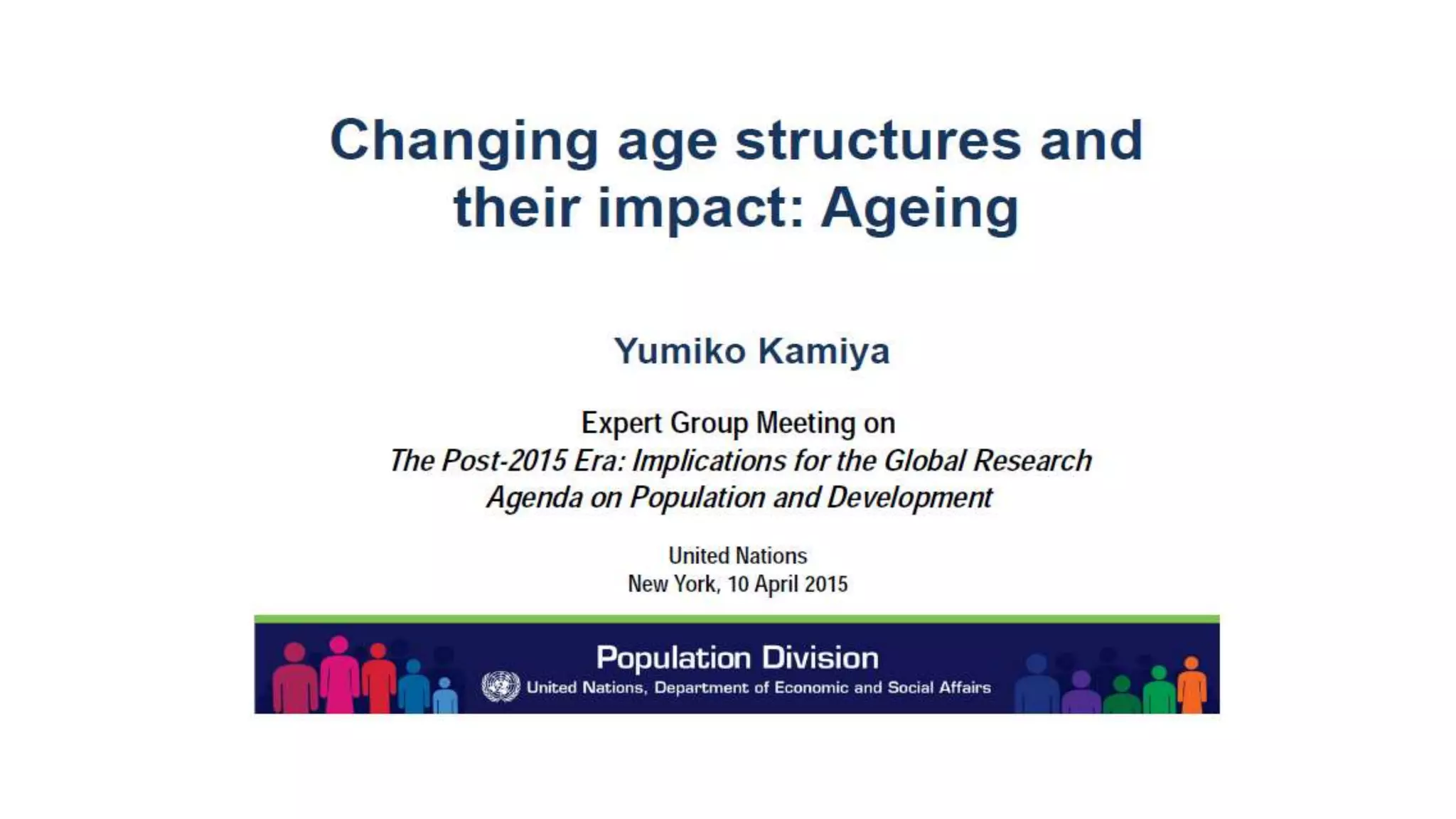 Changing age structures and their impact: Ageing

Yumiko Kamiya

Expert Group Meeting on
The Post-2015 Era: Implications for the Global Research Agenda on Population and Development

United Nations
New York, 10 April 2015

Population Division
United Nations, Department of Economic and Social Affairs